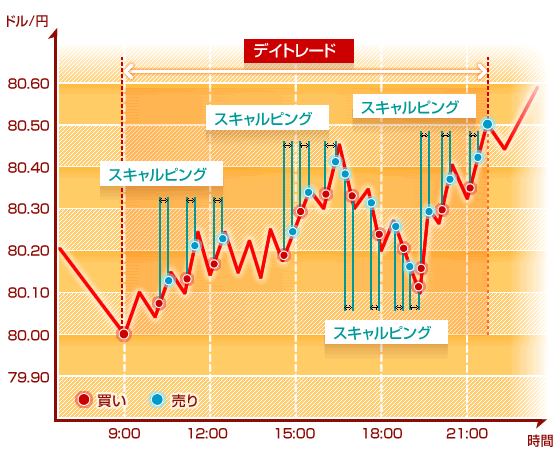 ドル/円

デイトレード

80.60
80.50
80.40
80.30
80.20
80.10
80.00
79.90

スキャルピング
スキャルピング
スキャルピング
スキャルピング

買い
売り

9:00
12:00
15:00
18:00
21:00
時間